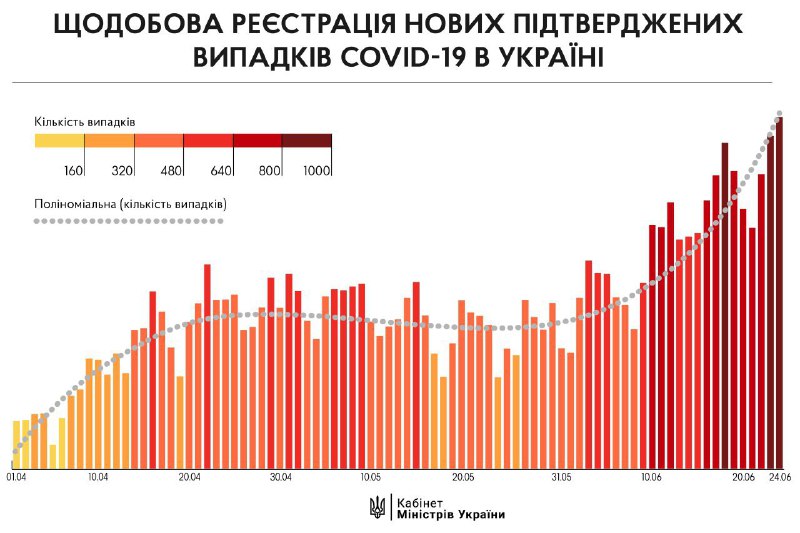 ЩОДОБОВА РЕЄСТРАЦІЯ НОВИХ ПІДТВЕРДЖЕНИХ ВИПАДКІВ COVID-19 В УКРАЇНІ

Кількість випадків

160 320 480 640 800 1000

Поліноміальна (кількість випадків)

01.04 10.04 20.04 30.04 10.05 20.05 31.05 10.06 20.06 24.06

Кабінет Міністрів України